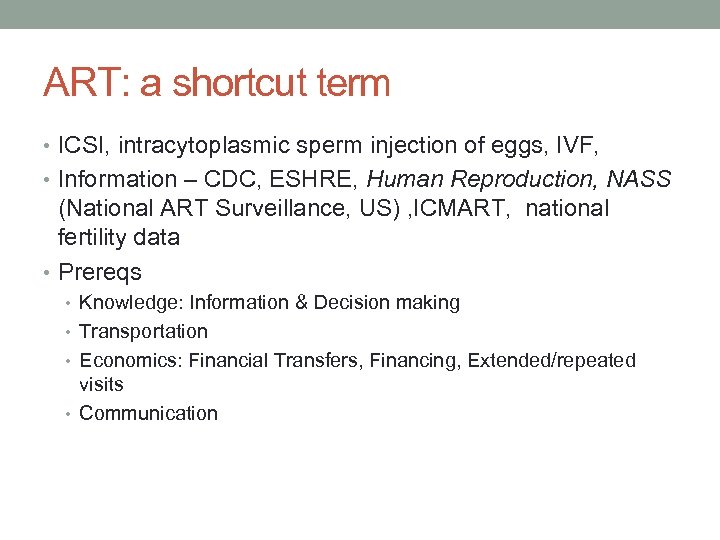 ART: a shortcut term

• ICSI, intracytoplasmic sperm injection of eggs, IVF,
• Information – CDC, ESHRE, Human Reproduction, NASS (National ART Surveillance, US) ,ICMART, national fertility data
• Prereqs
  • Knowledge: Information & Decision making
  • Transportation
  • Economics: Financial Transfers, Financing, Extended/repeated visits
  • Communication